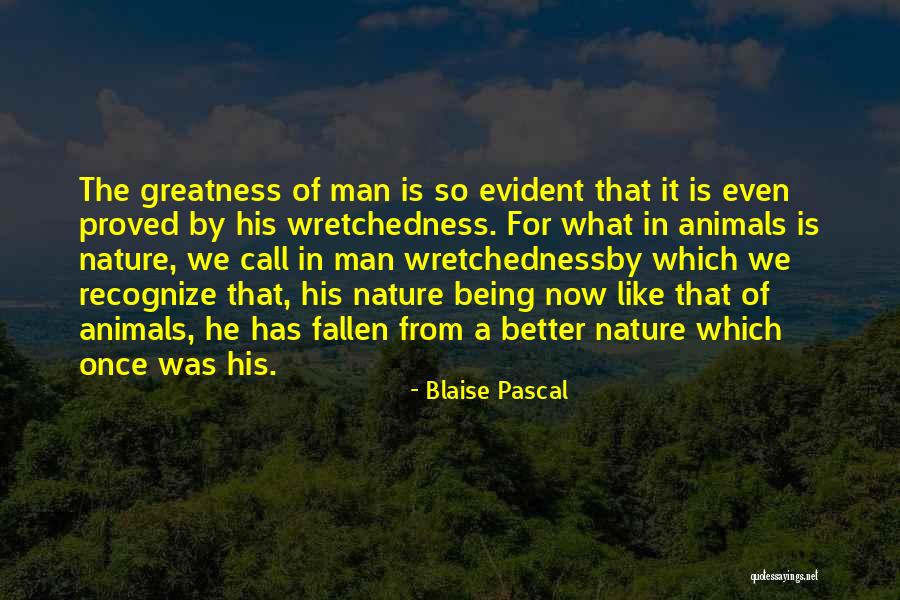 The greatness of man is so evident that it is even proved by his wretchedness. For what in animals is nature, we call in man wretchednessby which we recognize that, his nature being now like that of animals, he has fallen from a better nature which once was his.

- Blaise Pascal

quotessayings.net